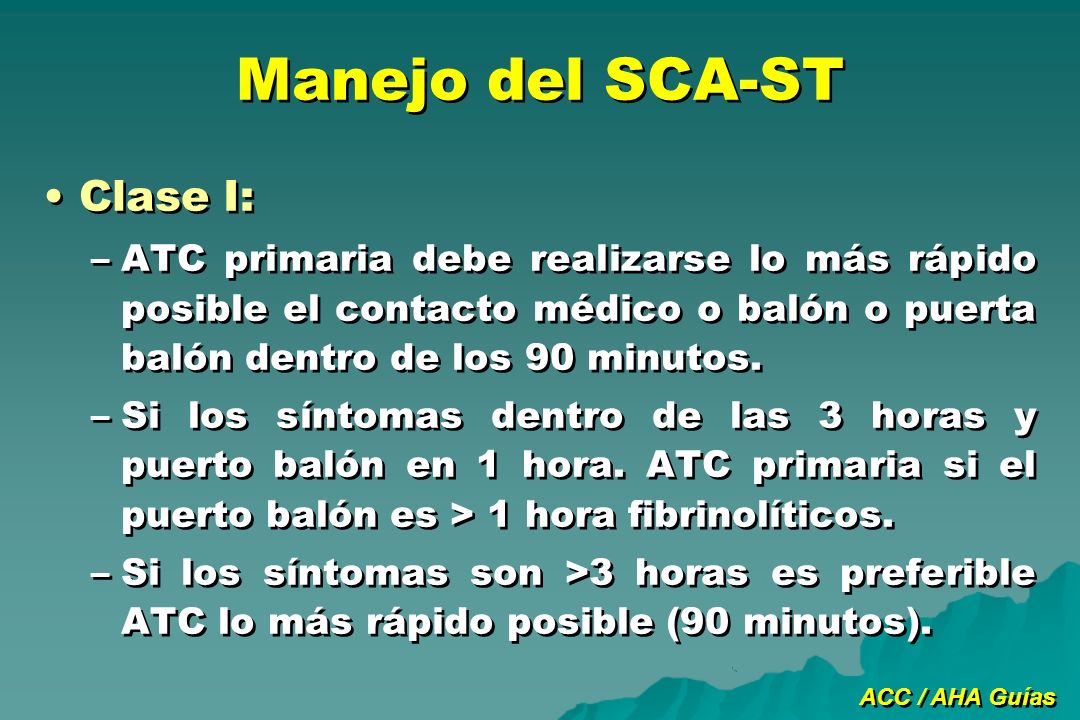 Manejo del SCA-ST

• Clase I:

– ATC primaria debe realizarse lo más rápido posible el contacto médico o balón o puerta balón dentro de los 90 minutos.

– Si los síntomas dentro de las 3 horas y puerto balón en 1 hora. ATC primaria si el puerto balón es > 1 hora fibrinolíticos.

– Si los síntomas son >3 horas es preferible ATC lo más rápido posible (90 minutos).

ACC / AHA Guías